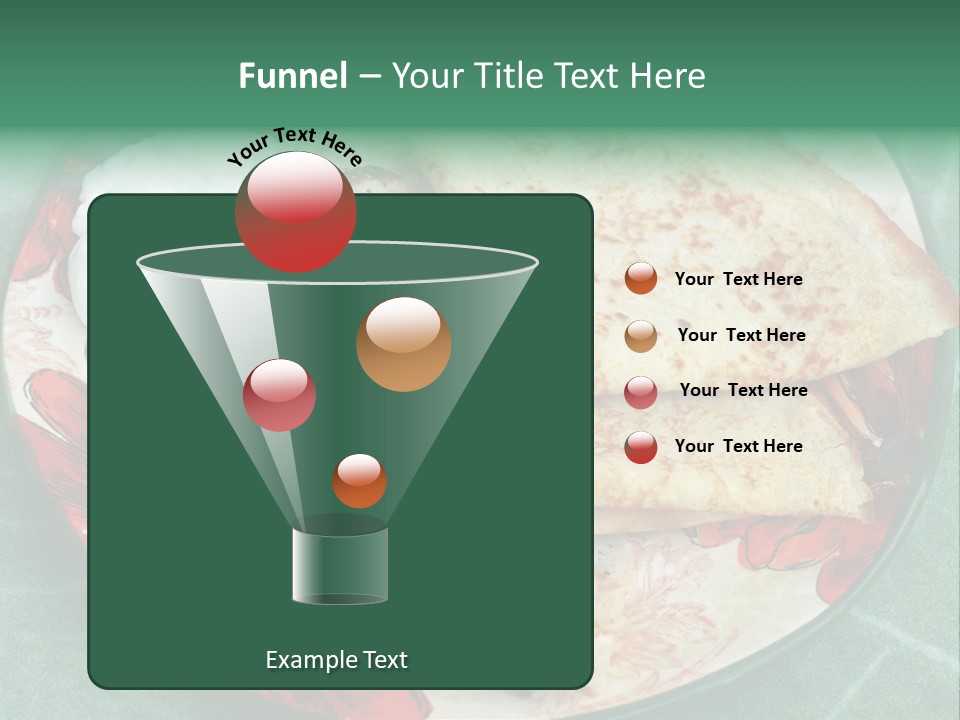 Funnel – Your Title Text Here

Your Text Here

Your Text Here

Your Text Here

Your Text Here

Your Text Here

Example Text